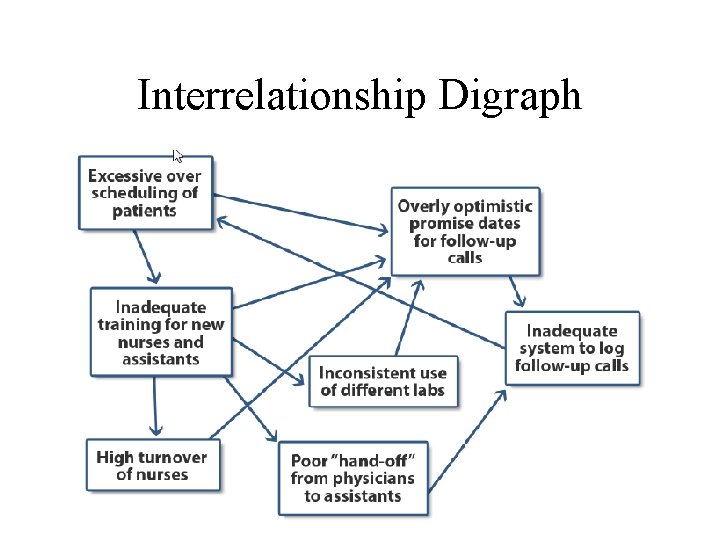 Interrelationship Digraph

Excessive over scheduling of patients

Overly optimistic promise dates for follow-up calls

Inadequate training for new nurses and assistants

Inadequate system to log follow-up calls

Inconsistent use of different labs

High turnover of nurses

Poor "hand-off" from physicians to assistants